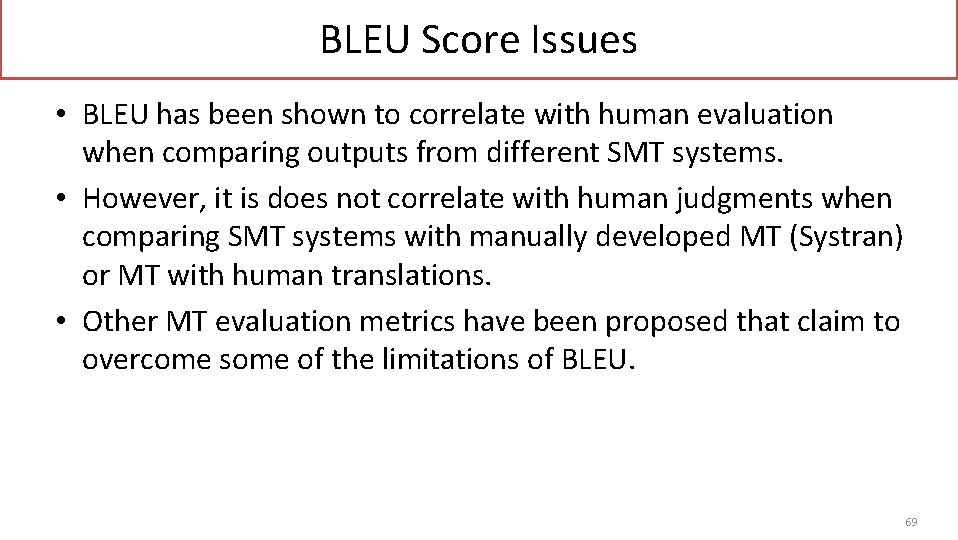 BLEU Score Issues

• BLEU has been shown to correlate with human evaluation when comparing outputs from different SMT systems.
• However, it is does not correlate with human judgments when comparing SMT systems with manually developed MT (Systran) or MT with human translations.
• Other MT evaluation metrics have been proposed that claim to overcome some of the limitations of BLEU.

69